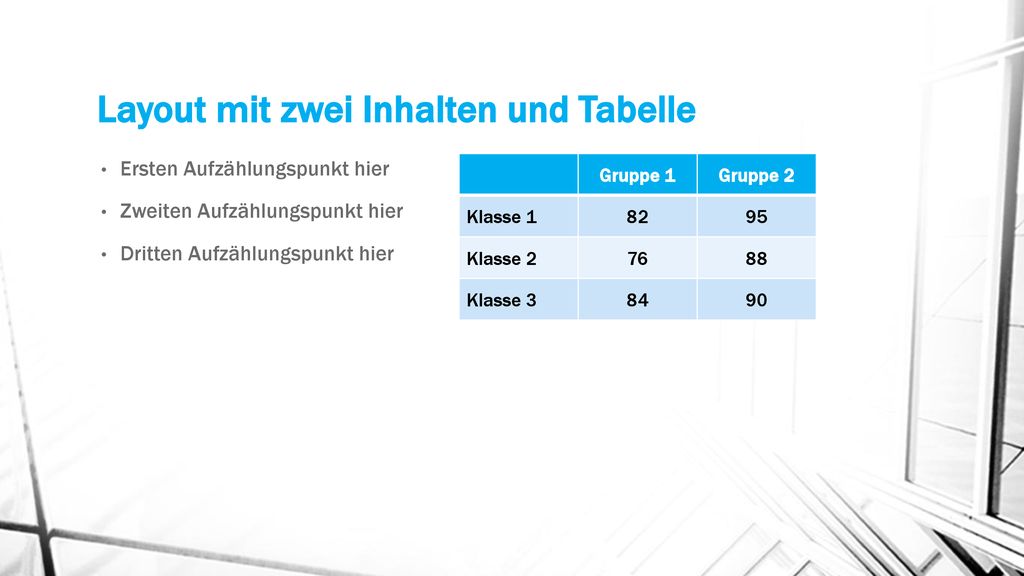 Layout mit zwei Inhalten und Tabelle

• Ersten Aufzählungspunkt hier
• Zweiten Aufzählungspunkt hier
• Dritten Aufzählungspunkt hier

| | Gruppe 1 | Gruppe 2 |
|---|---|---|
| Klasse 1 | 82 | 95 |
| Klasse 2 | 76 | 88 |
| Klasse 3 | 84 | 90 |